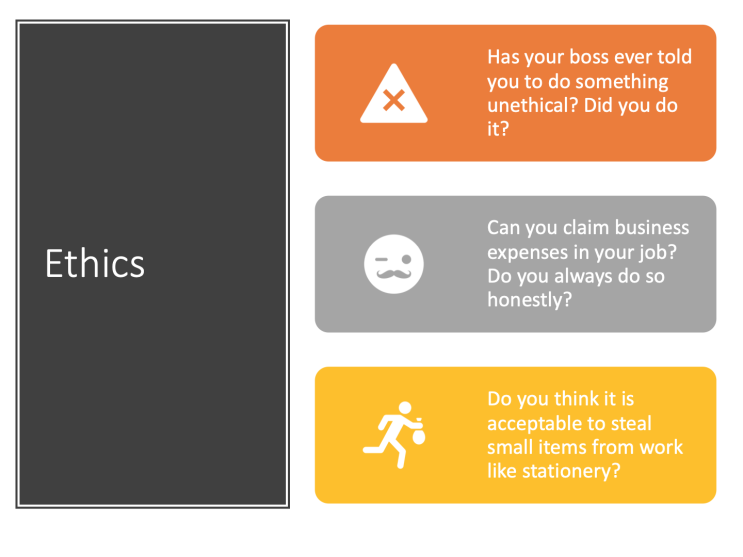 Ethics

Has your boss ever told you to do something unethical? Did you do it?

Can you claim business expenses in your job? Do you always do so honestly?

Do you think it is acceptable to steal small items from work like stationery?